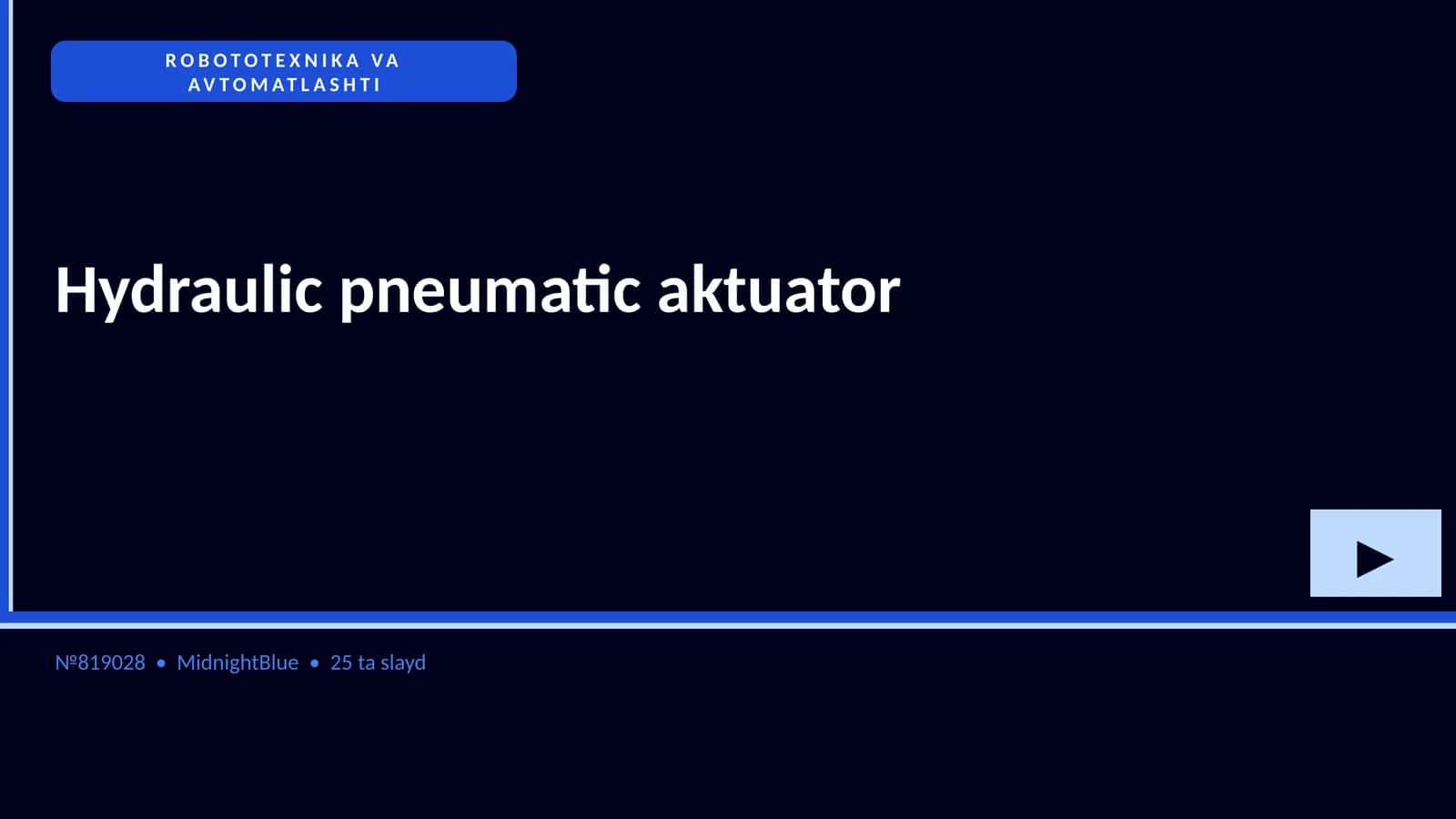 ROBOTOTEXNIKA VA AVTOMATLASHTI

Hydraulic pneumatic aktuator

№819028 • MidnightBlue • 25 ta slayd